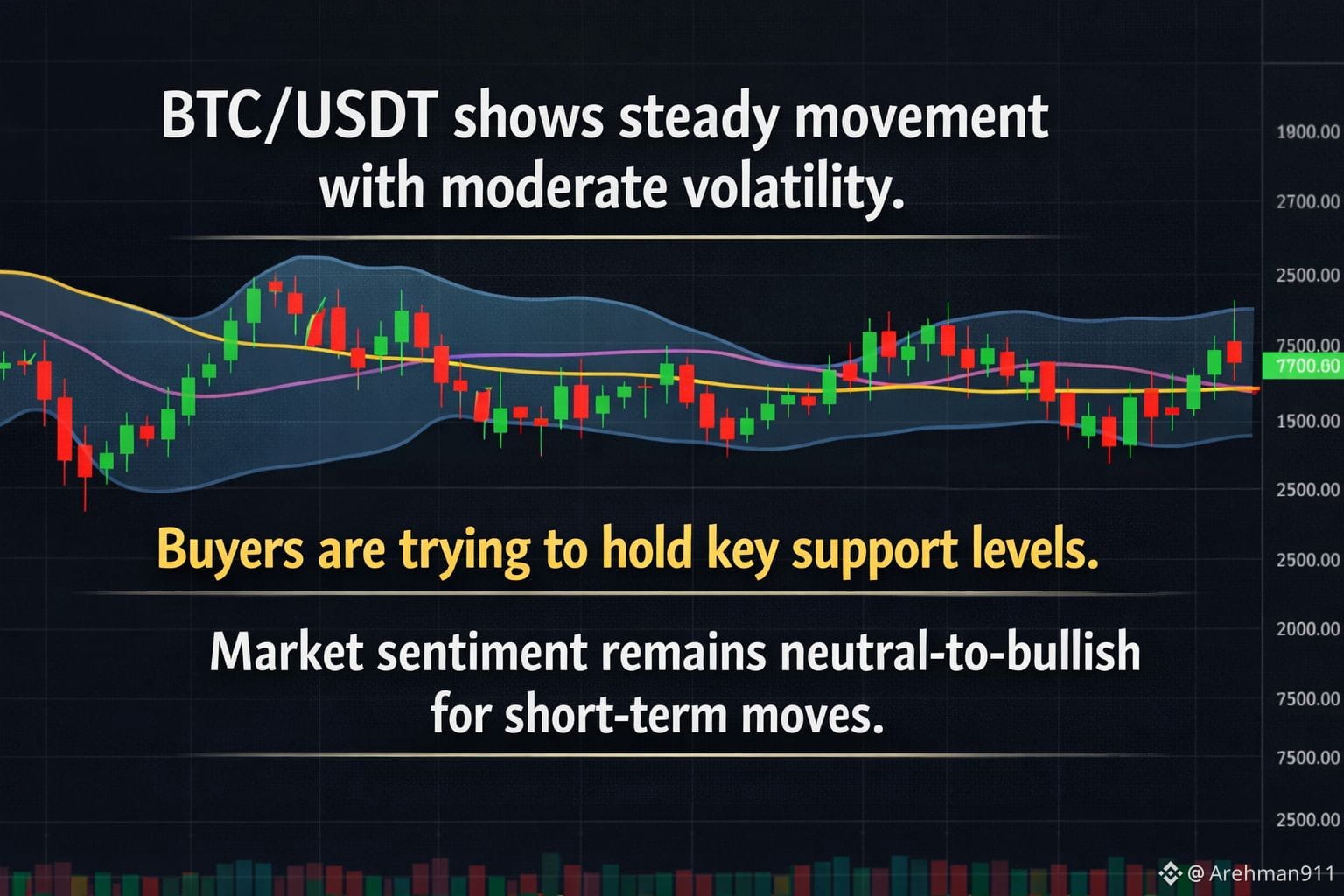 BTC/USDT shows steady movement with moderate volatility.

Buyers are trying to hold key support levels.

Market sentiment remains neutral-to-bullish for short-term moves.

1900.00
2700.00
2500.00
7500.00
7700.00
1500.00
2500.00
2500.00
2000.00
7500.00
7500.00
2500.00

@ Arehman911